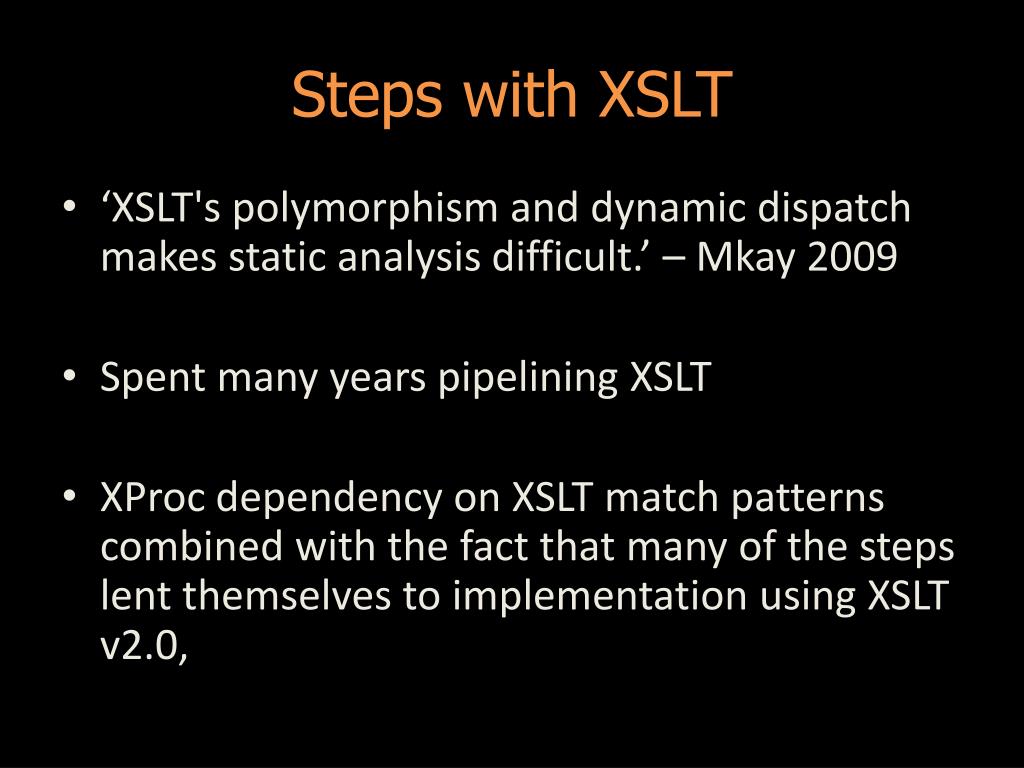 Steps with XSLT

• ‘XSLT's polymorphism and dynamic dispatch makes static analysis difficult.’ – Mkay 2009

• Spent many years pipelining XSLT

• XProc dependency on XSLT match patterns combined with the fact that many of the steps lent themselves to implementation using XSLT v2.0,